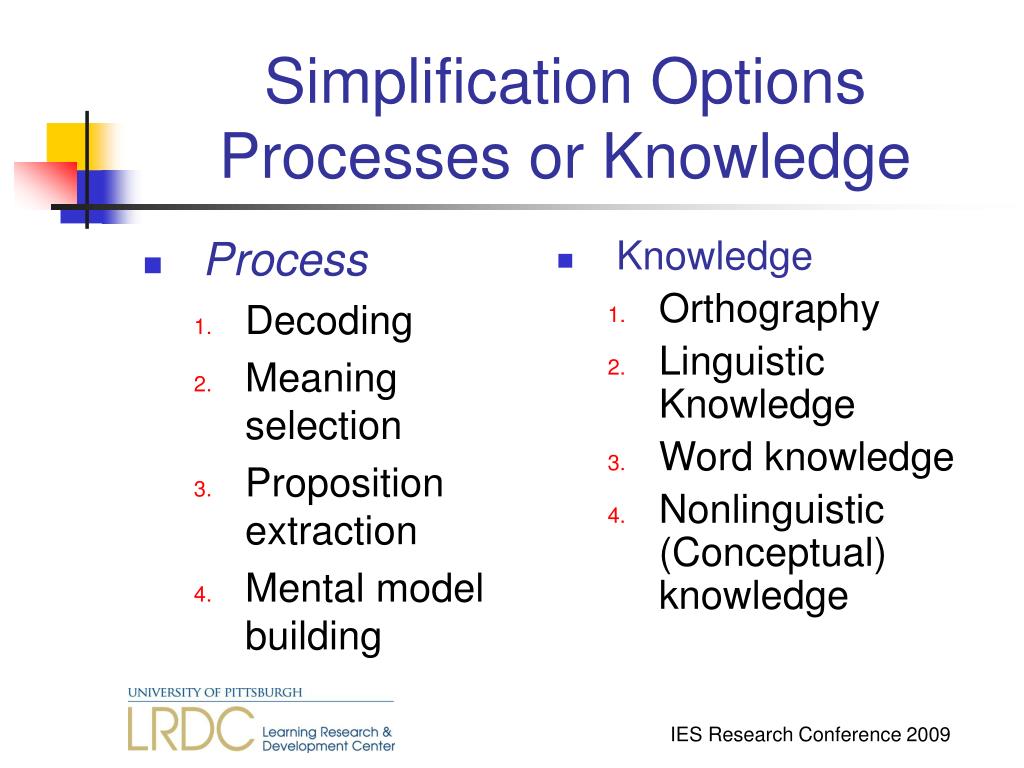 Simplification Options
Processes or Knowledge

Process
1. Decoding
2. Meaning selection
3. Proposition extraction
4. Mental model building

Knowledge
1. Orthography
2. Linguistic Knowledge
3. Word knowledge
4. Nonlinguistic (Conceptual) knowledge

UNIVERSITY OF PITTSBURGH
LRDC Learning Research & Development Center

IES Research Conference 2009